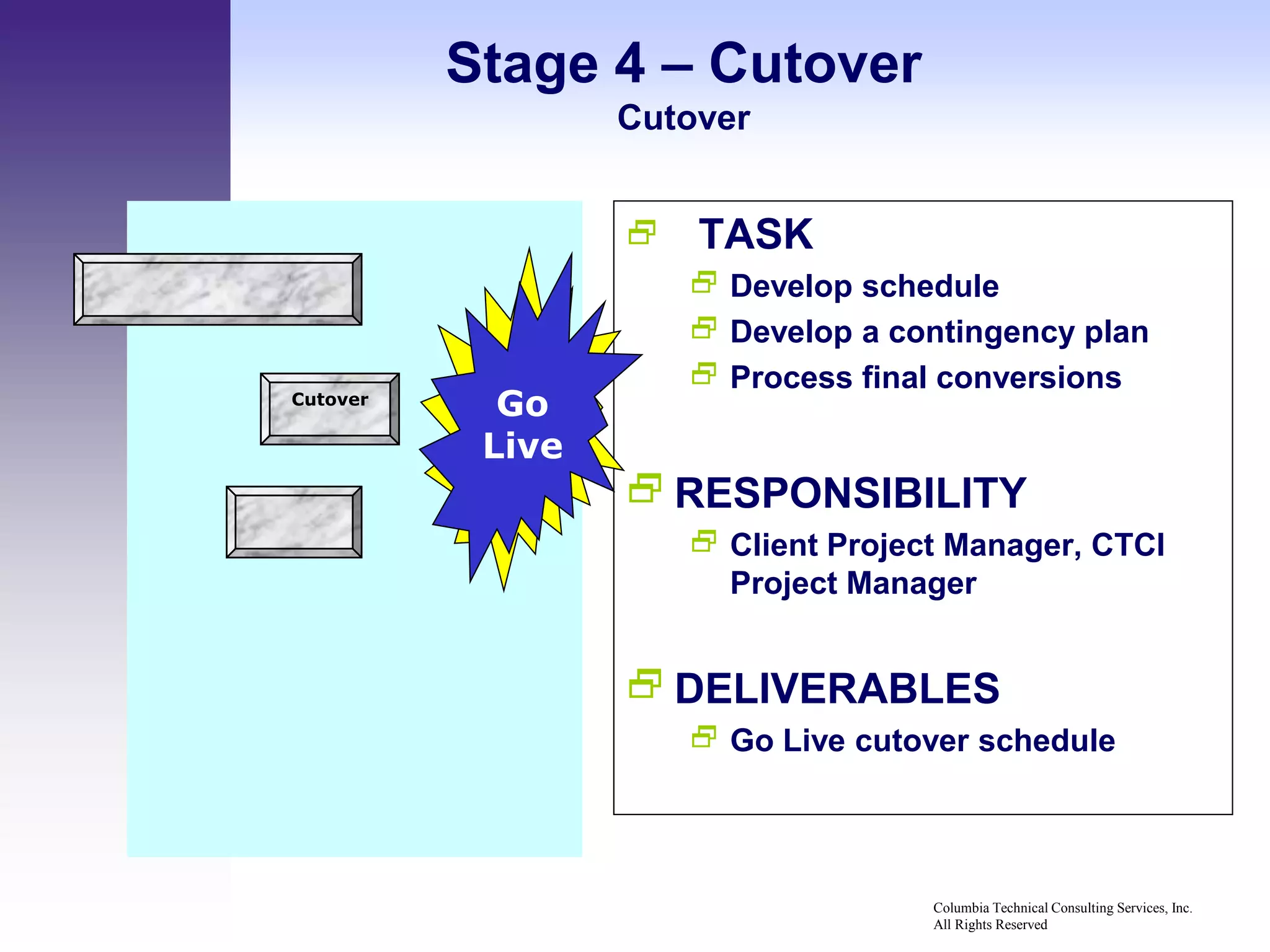 Stage 4 – Cutover
Cutover

Cutover

Go Live

TASK
Develop schedule
Develop a contingency plan
Process final conversions

RESPONSIBILITY
Client Project Manager, CTCI Project Manager

DELIVERABLES
Go Live cutover schedule

Columbia Technical Consulting Services, Inc.
All Rights Reserved